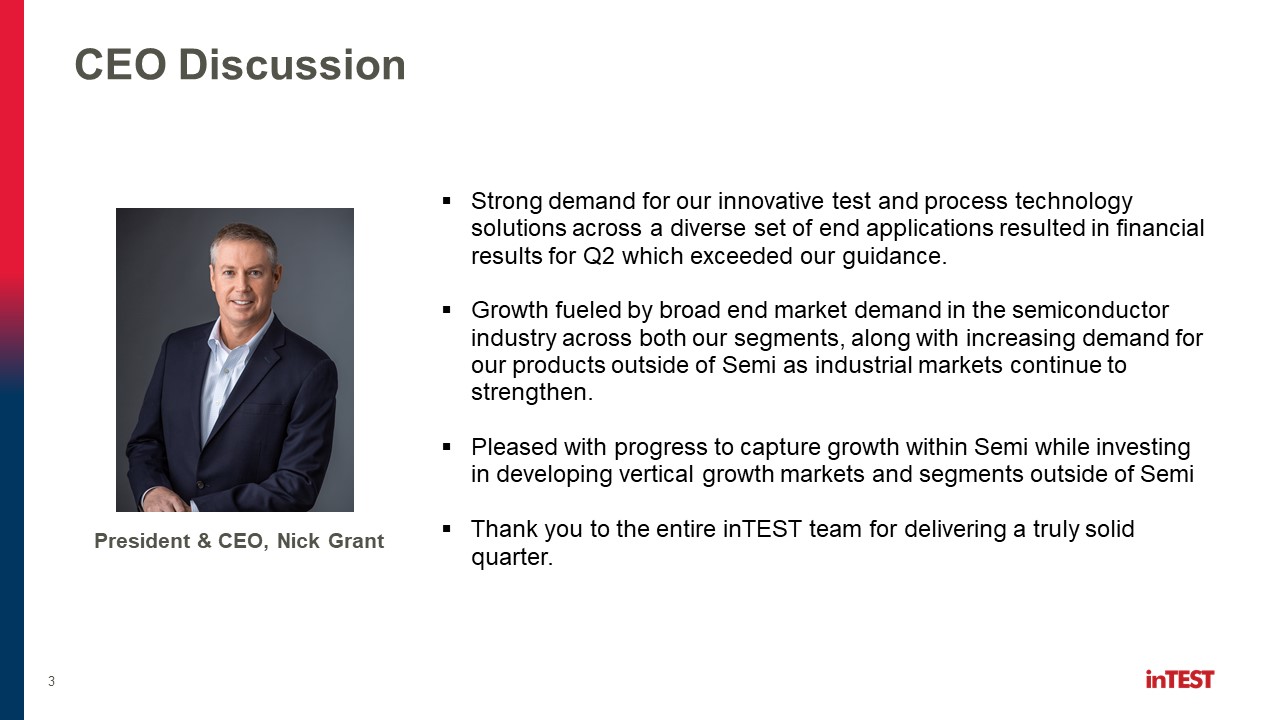 CEO Discussion

President & CEO, Nick Grant

▪ Strong demand for our innovative test and process technology solutions across a diverse set of end applications resulted in financial results for Q2 which exceeded our guidance.

▪ Growth fueled by broad end market demand in the semiconductor industry across both our segments, along with increasing demand for our products outside of Semi as industrial markets continue to strengthen.

▪ Pleased with progress to capture growth within Semi while investing in developing vertical growth markets and segments outside of Semi

▪ Thank you to the entire inTEST team for delivering a truly solid quarter.

3

inTEST